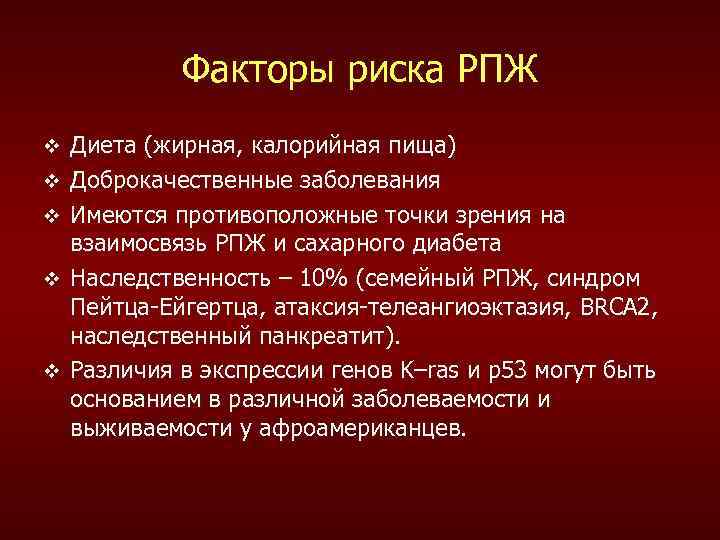 Факторы риска РПЖ

❖ Диета (жирная, калорийная пища)
❖ Доброкачественные заболевания
❖ Имеются противоположные точки зрения на взаимосвязь РПЖ и сахарного диабета
❖ Наследственность – 10% (семейный РПЖ, синдром Пейтца-Ейгертца, атаксия-телеангиоэктазия, BRCA2, наследственный панкреатит).
❖ Различия в экспрессии генов K–ras и p53 могут быть основанием в различной заболеваемости и выживаемости у афроамериканцев.